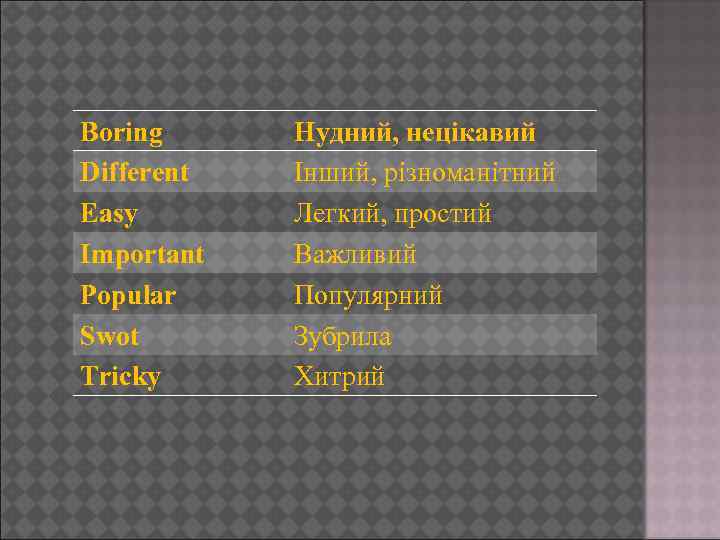 | Boring | Нудний, нецікавий |
|---|---|
| Different | Інший, різноманітний |
| Easy | Легкий, простий |
| Important | Важливий |
| Popular | Популярний |
| Swot | Зубрила |
| Tricky | Хитрий |